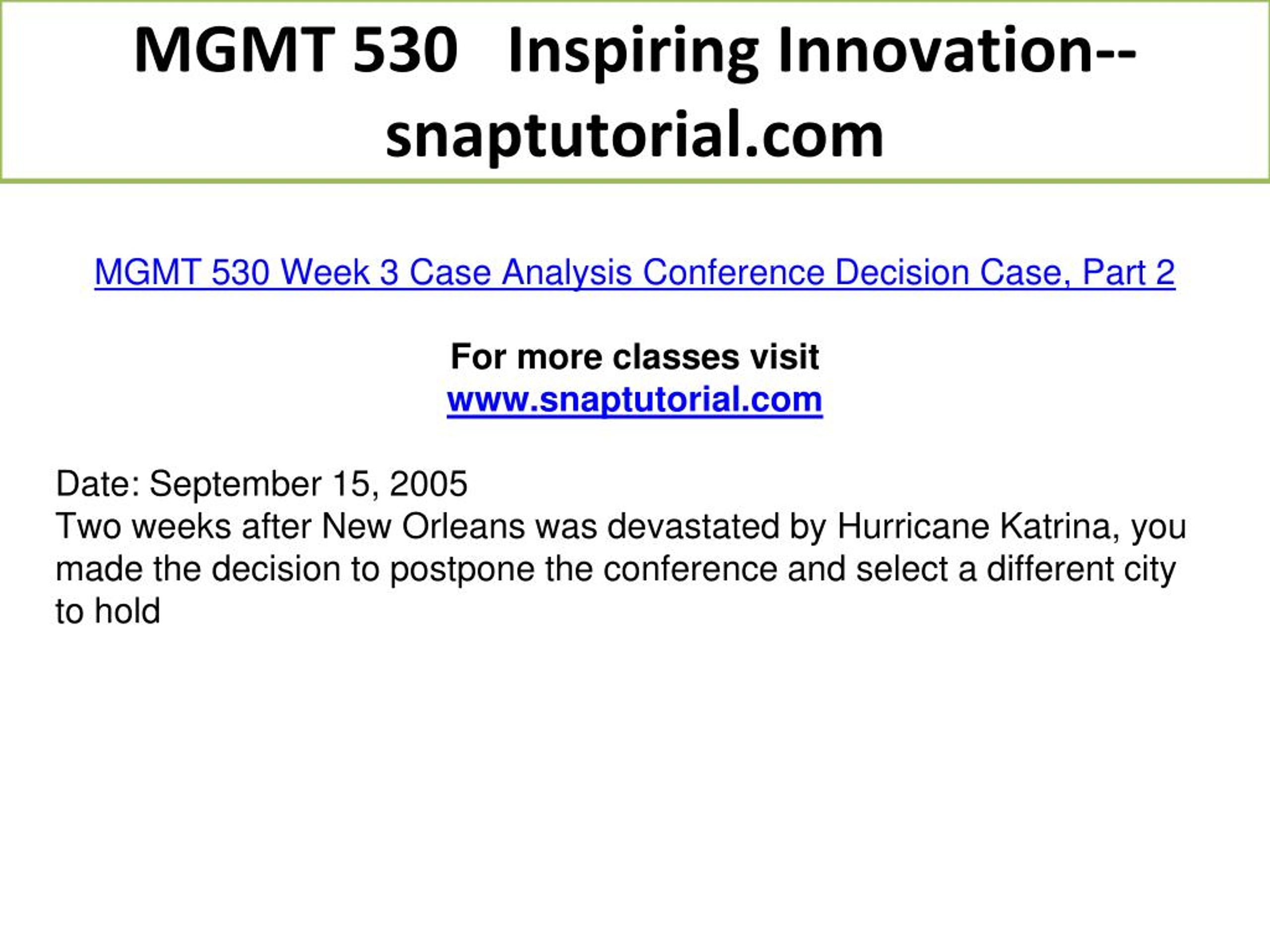 MGMT 530 Inspiring Innovation--snaptutorial.com

MGMT 530 Week 3 Case Analysis Conference Decision Case, Part 2

For more classes visit
www.snaptutorial.com

Date: September 15, 2005
Two weeks after New Orleans was devastated by Hurricane Katrina, you made the decision to postpone the conference and select a different city to hold